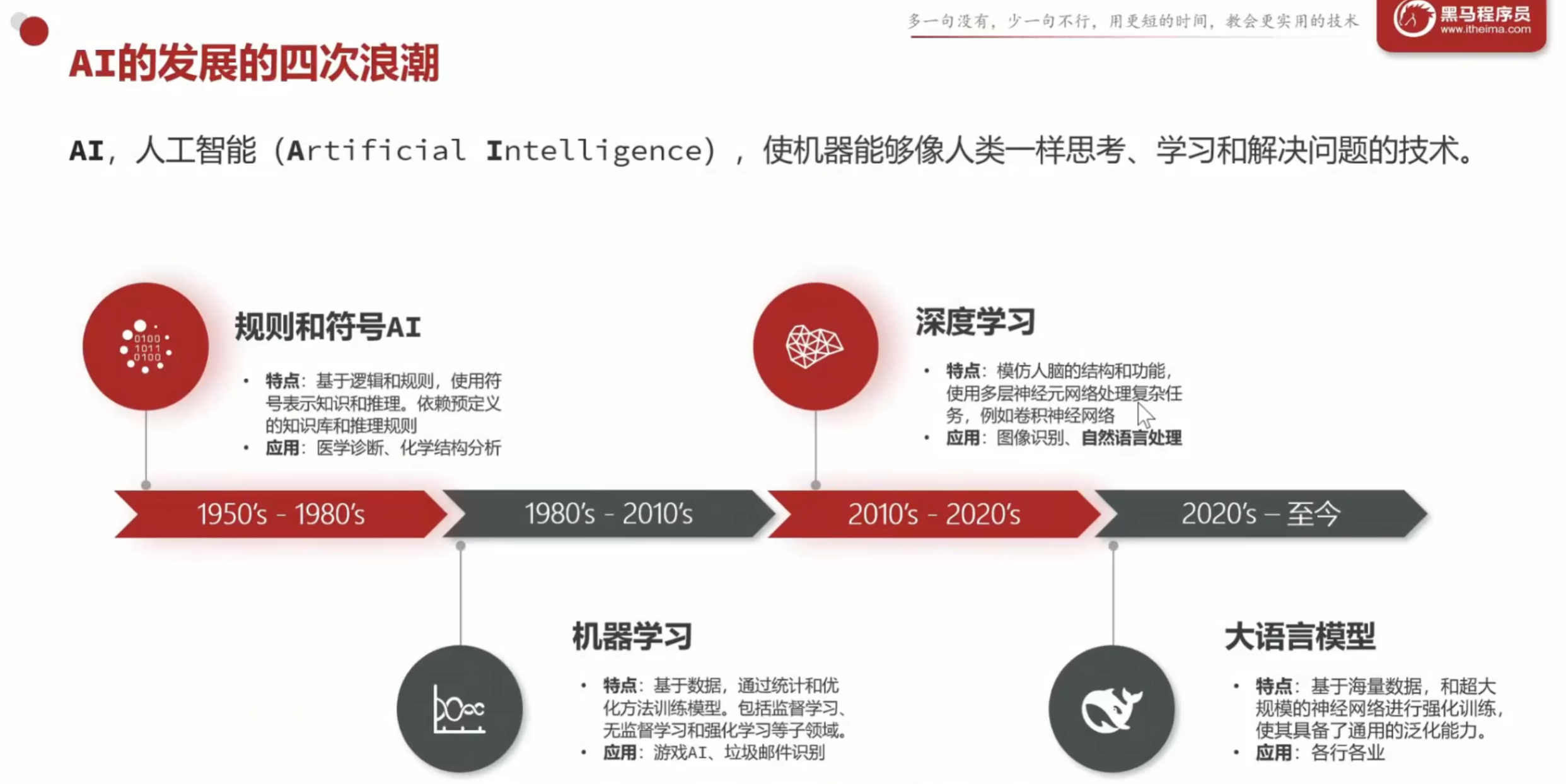 多一句没有，少一句不行，用更短的时间，教会更实用的技术

黑马程序员
www.itheima.com

AI的发展的四次浪潮

AI，人工智能（Artificial Intelligence），使机器能够像人类一样思考、学习和解决问题的技术。

0100
1011
0100

规则和符号AI

• 特点：基于逻辑和规则，使用符号表示知识和推理。依赖预定义的知识库和推理规则
• 应用：医学诊断、化学结构分析

深度学习

• 特点：模仿人脑的结构和功能，使用多层神经元网络处理复杂任务，例如卷积神经网络
• 应用：图像识别、自然语言处理

1950's - 1980's

1980's - 2010's

2010's - 2020's

2020's – 至今

机器学习

• 特点：基于数据，通过统计和优化方法训练模型。包括监督学习、无监督学习和强化学习等子领域。
• 应用：游戏AI、垃圾邮件识别

大语言模型

• 特点：基于海量数据，和超大规模的神经网络进行强化训练，使其具备了通用的泛化能力。
• 应用：各行各业